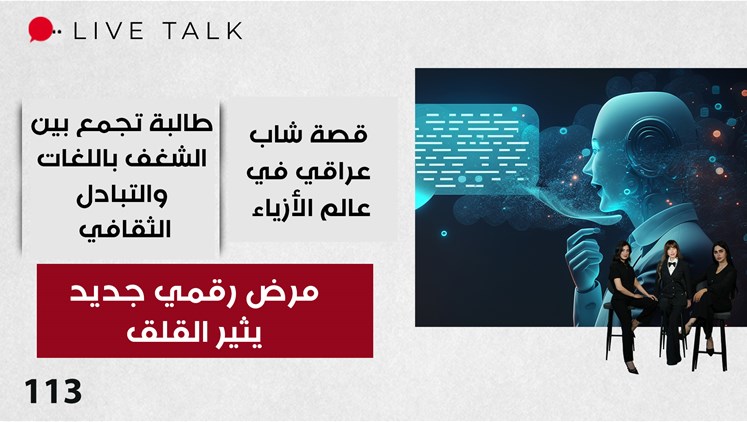 LIVE TALK

قصة شاب عراقي في عالم الأزياء

طالبة تجمع بين الشغف باللغات والتبادل الثقافي

مرض رقمي جديد يثير القلق

113